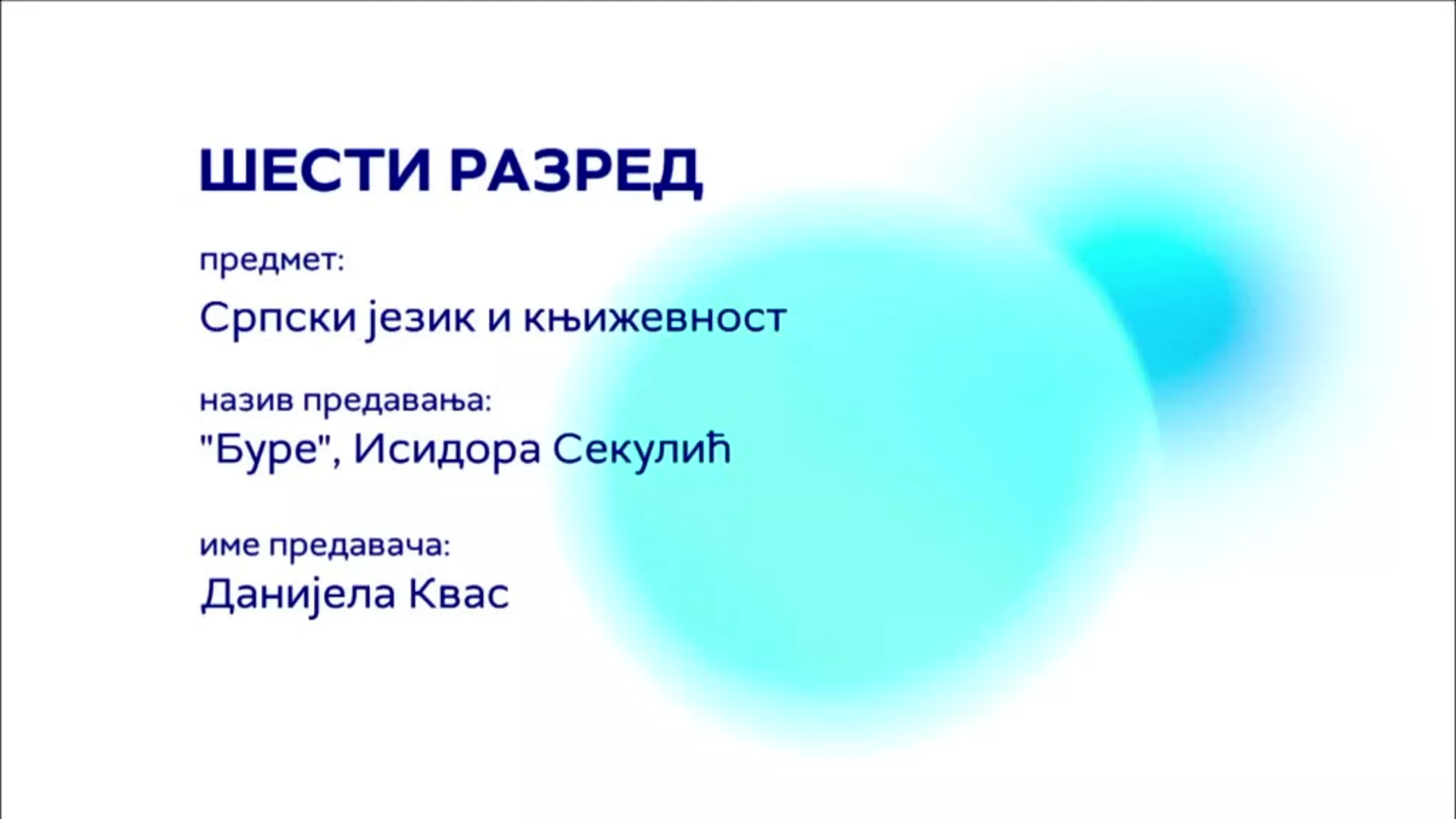 ШЕСТИ РАЗРЕД

предмет:

Српски језик и књижевност

назив предавања:

"Буре", Исидора Секулић

име предавача:

Данијела Квас